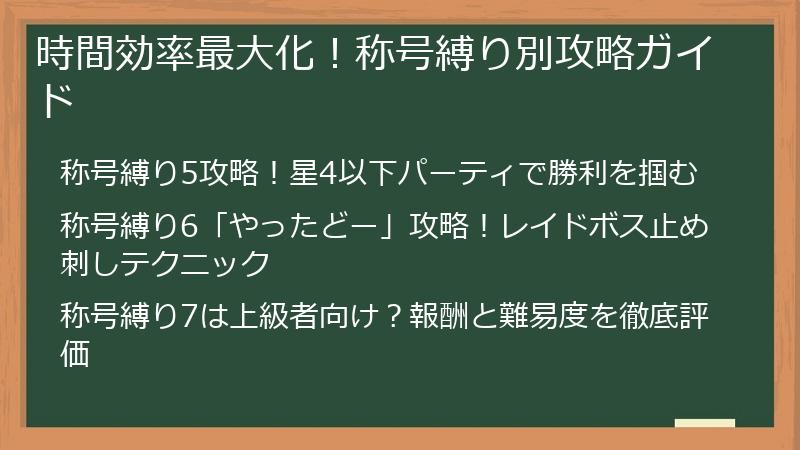 時間効率最大化！称号縛り別攻略ガイド

称号縛り5攻略！星4以下パーティで勝利を掴む

称号縛り6「やったどー」攻略！レイドボス止め刺しテクニック

称号縛り7は上級者向け？報酬と難易度を徹底評価